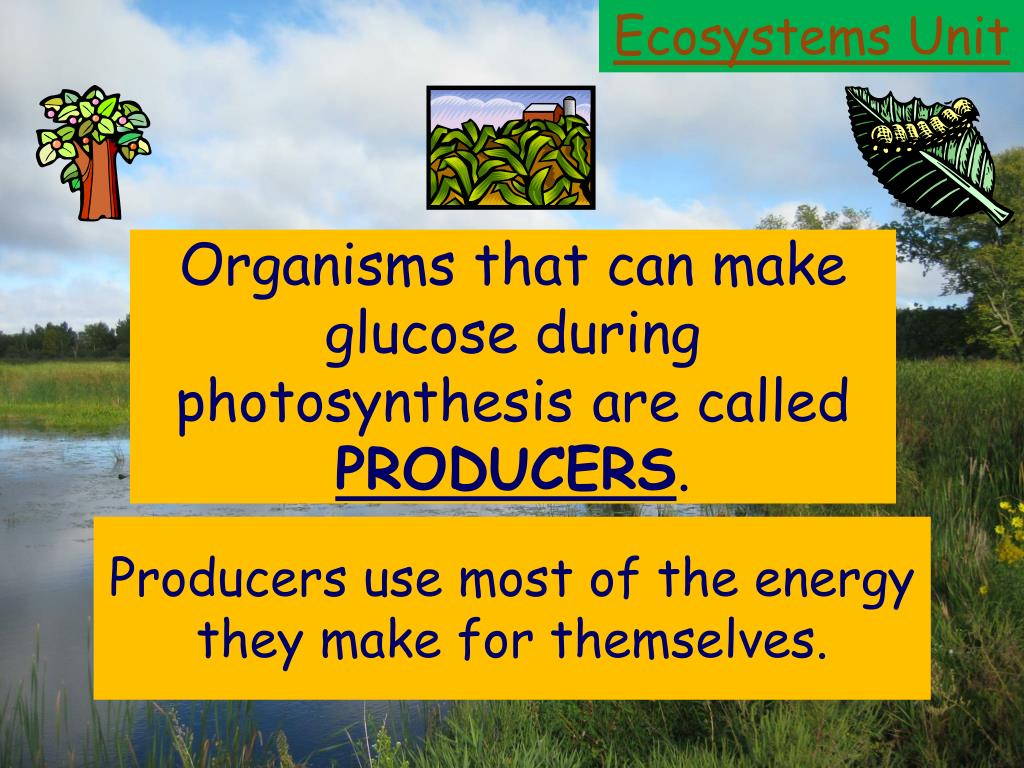 Ecosystems Unit

Organisms that can make glucose during photosynthesis are called PRODUCERS.

Producers use most of the energy they make for themselves.